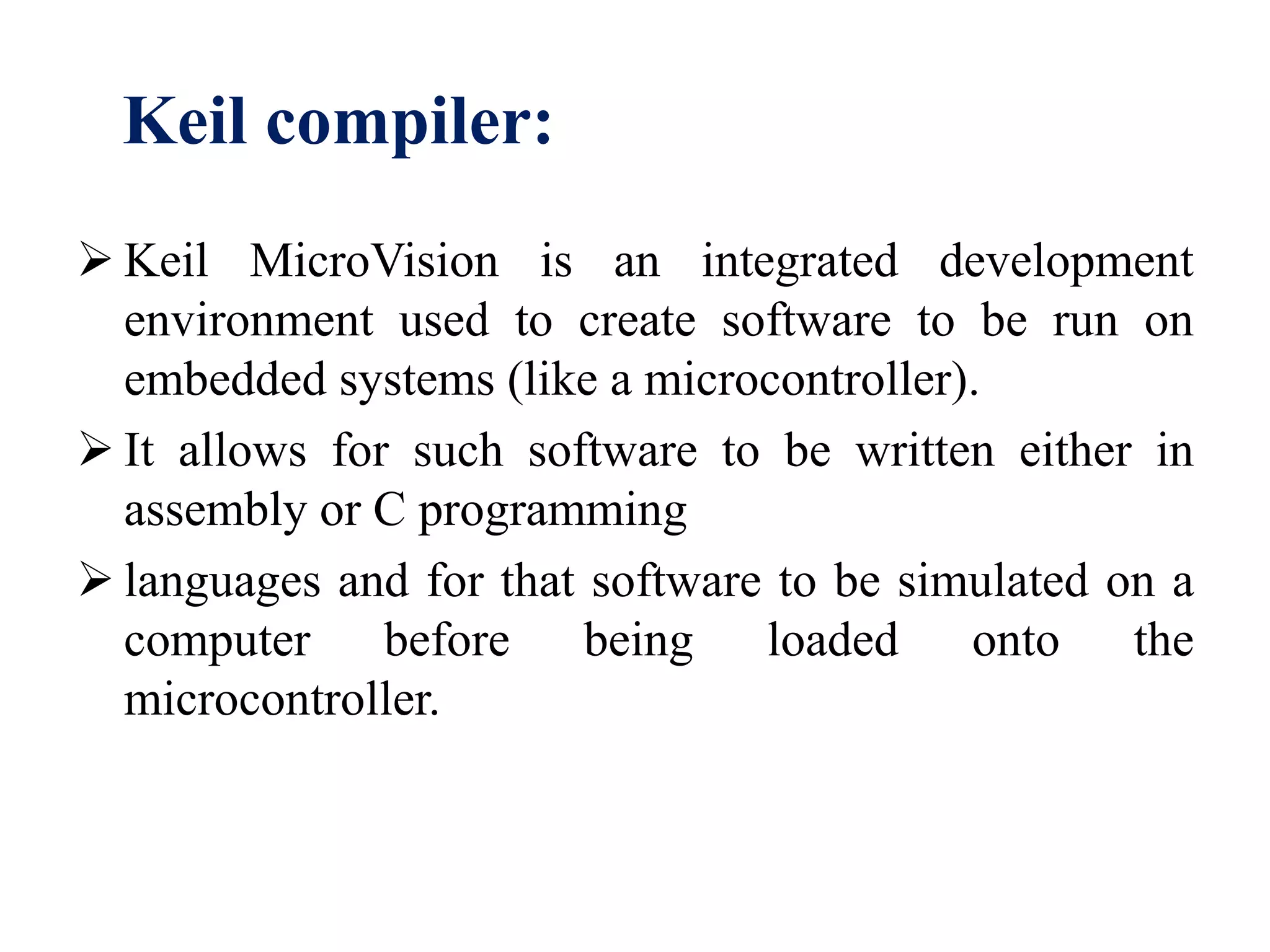 Keil compiler:

➢ Keil MicroVision is an integrated development environment used to create software to be run on embedded systems (like a microcontroller).

➢ It allows for such software to be written either in assembly or C programming

➢ languages and for that software to be simulated on a computer before being loaded onto the microcontroller.